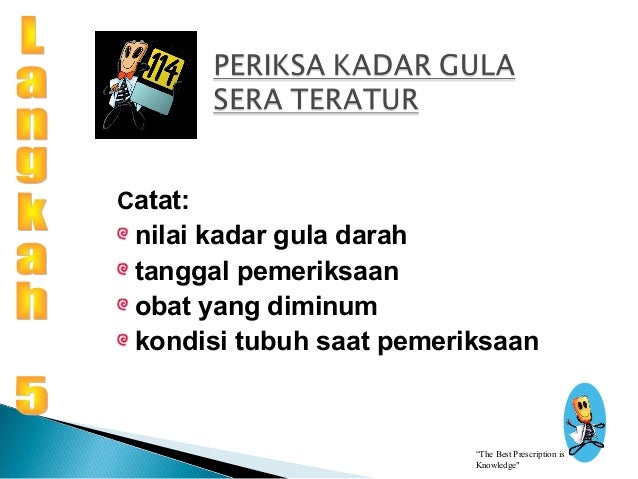 Langkah 5

114

PERIKSA KADAR GULA SERA TERATUR

Catat:
nilai kadar gula darah
tanggal pemeriksaan
obat yang diminum
kondisi tubuh saat pemeriksaan

"The Best Prescription is Knowledge"